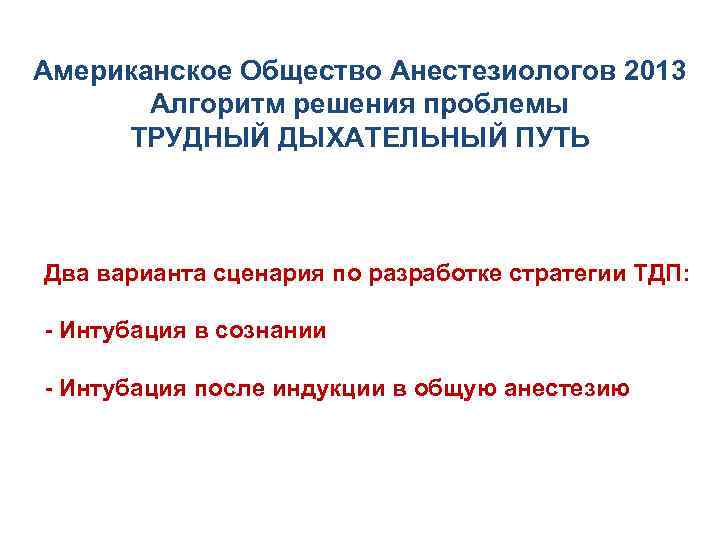 Американское Общество Анестезиологов 2013
Алгоритм решения проблемы
ТРУДНЫЙ ДЫХАТЕЛЬНЫЙ ПУТЬ

Два варианта сценария по разработке стратегии ТДП:

- Интубация в сознании

- Интубация после индукции в общую анестезию